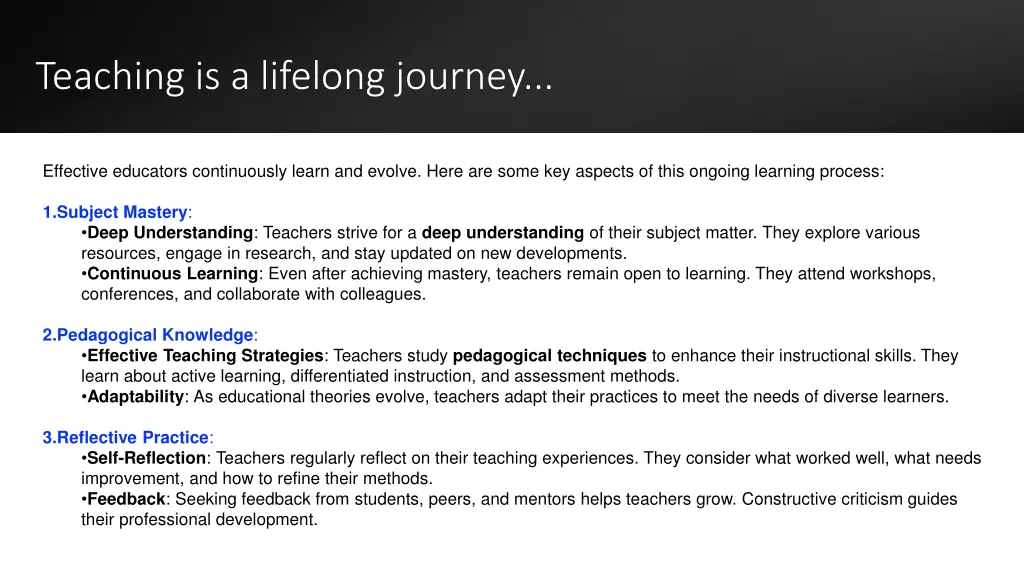 Teaching is a lifelong journey...

Effective educators continuously learn and evolve. Here are some key aspects of this ongoing learning process:

1.Subject Mastery:
•Deep Understanding: Teachers strive for a deep understanding of their subject matter. They explore various resources, engage in research, and stay updated on new developments.
•Continuous Learning: Even after achieving mastery, teachers remain open to learning. They attend workshops, conferences, and collaborate with colleagues.

2.Pedagogical Knowledge:
•Effective Teaching Strategies: Teachers study pedagogical techniques to enhance their instructional skills. They learn about active learning, differentiated instruction, and assessment methods.
•Adaptability: As educational theories evolve, teachers adapt their practices to meet the needs of diverse learners.

3.Reflective Practice:
•Self-Reflection: Teachers regularly reflect on their teaching experiences. They consider what worked well, what needs improvement, and how to refine their methods.
•Feedback: Seeking feedback from students, peers, and mentors helps teachers grow. Constructive criticism guides their professional development.